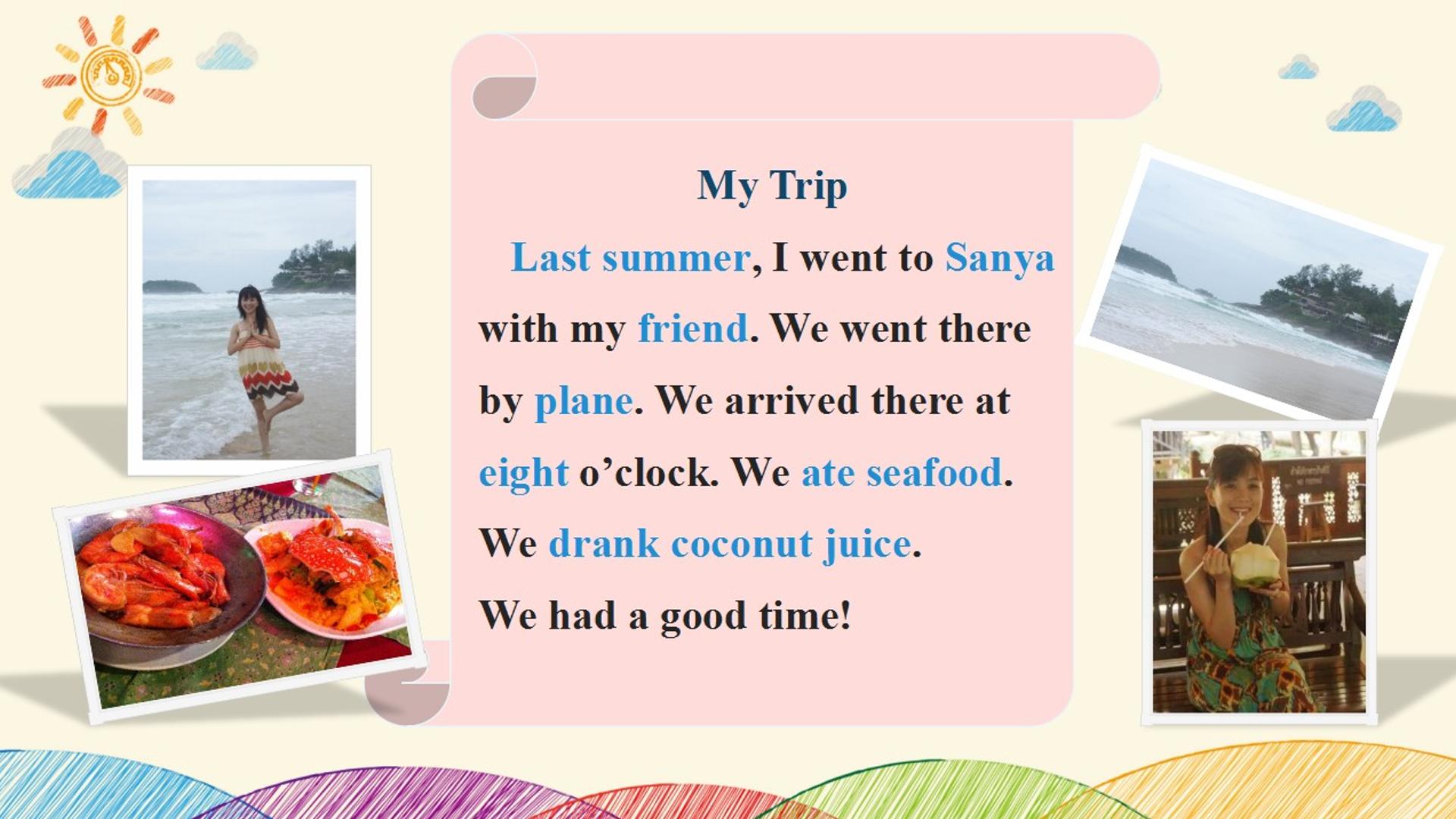 My Trip

Last summer, I went to Sanya with my friend. We went there by plane. We arrived there at eight o'clock. We ate seafood.

We drank coconut juice.

We had a good time!